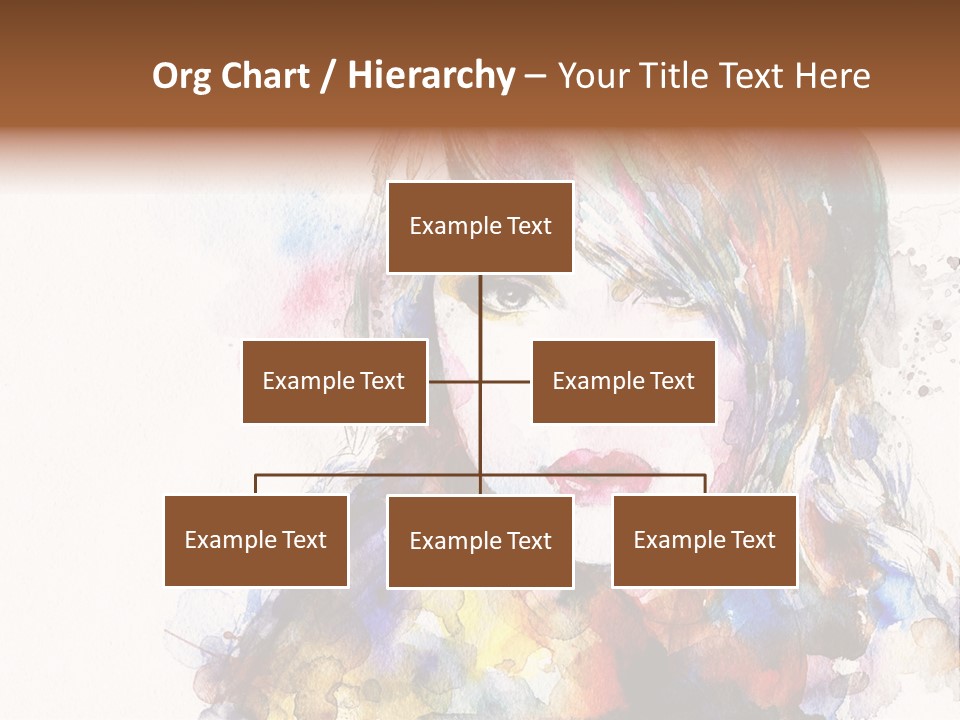 Org Chart / Hierarchy – Your Title Text Here

Example Text

Example Text

Example Text

Example Text

Example Text

Example Text